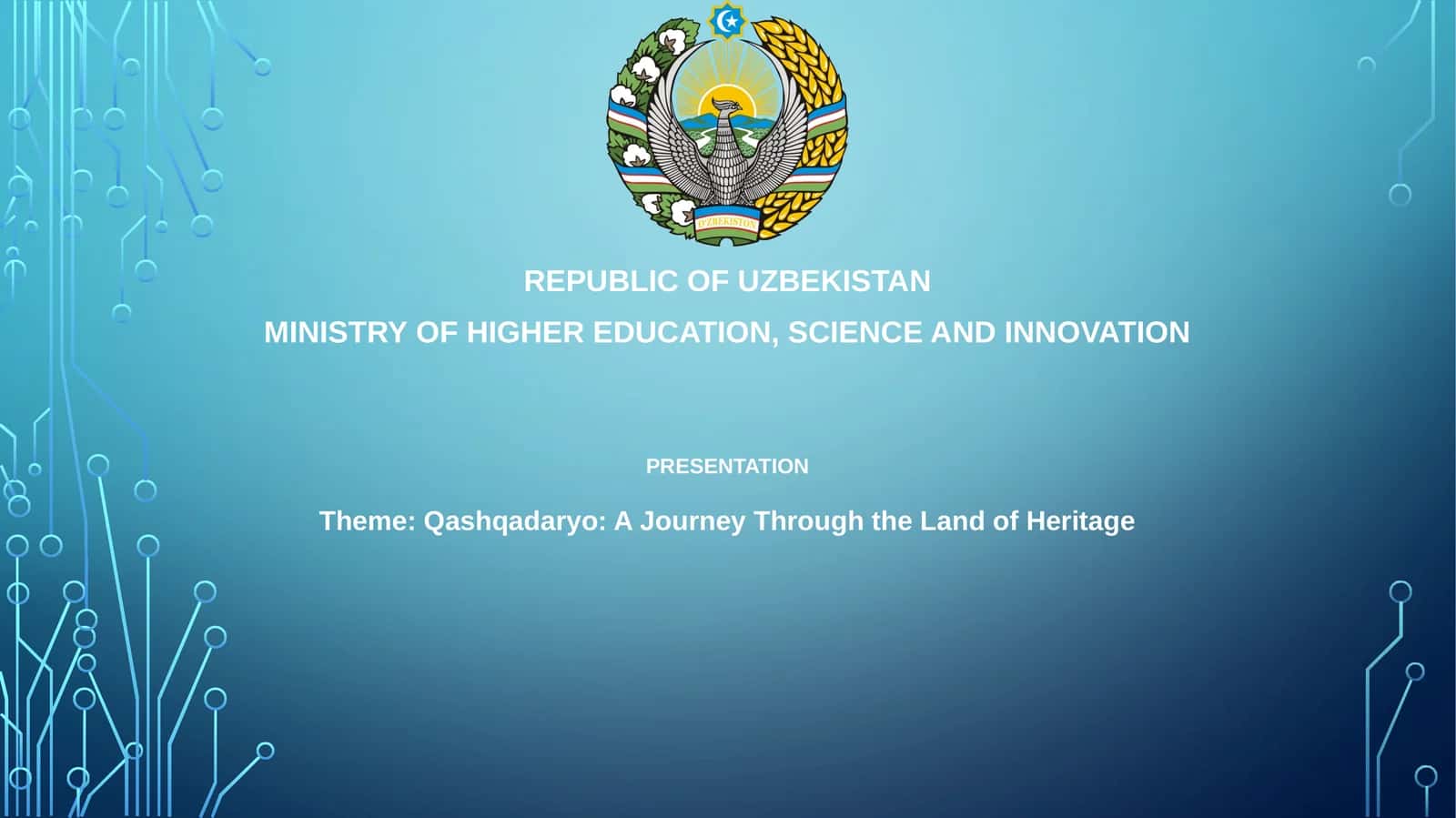 O'ZBEKISTON

REPUBLIC OF UZBEKISTAN

MINISTRY OF HIGHER EDUCATION, SCIENCE AND INNOVATION

PRESENTATION

Theme: Qashqadaryo: A Journey Through the Land of Heritage